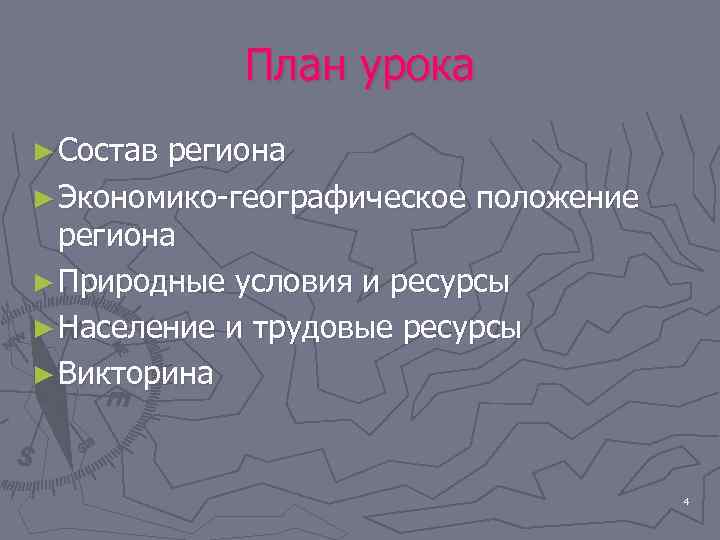 План урока

►Состав региона
►Экономико-географическое положение региона
►Природные условия и ресурсы
►Население и трудовые ресурсы
►Викторина

4